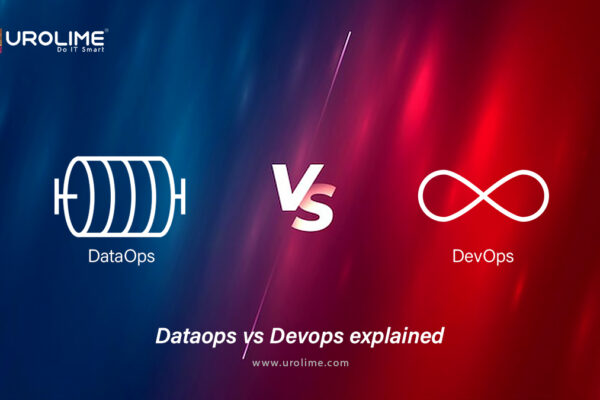 UROLIME®
Do IT Smart

DataOps

VS

DevOps

Dataops vs Devops explained

www.urolime.com